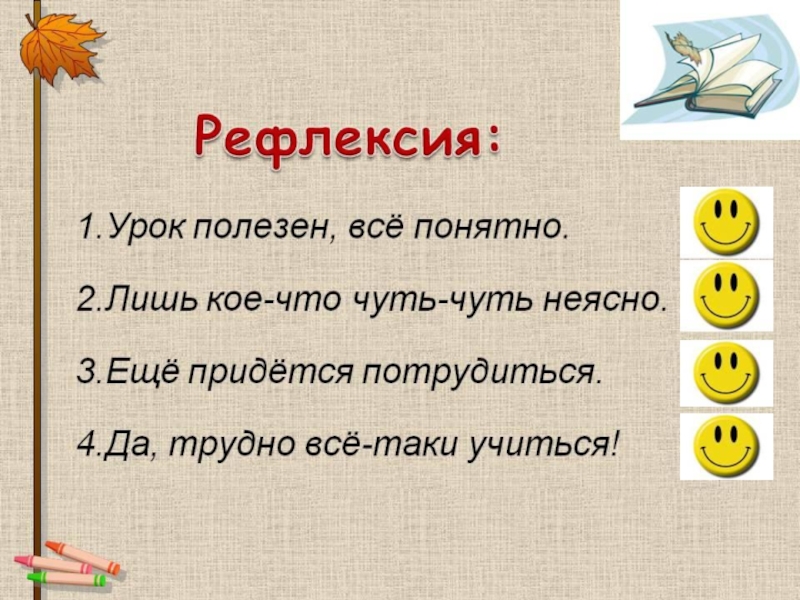 Рефлексия:

1.Урок полезен, всё понятно.

2.Лишь кое-что чуть-чуть неясно.

3.Ещё придётся потрудиться.

4.Да, трудно всё-таки учиться!